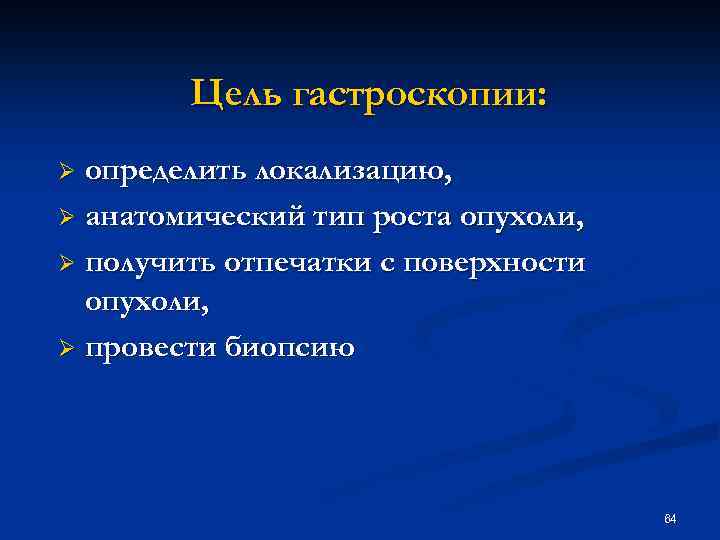 Цель гастроскопии:

➢ определить локализацию,
➢ анатомический тип роста опухоли,
➢ получить отпечатки с поверхности опухоли,
➢ провести биопсию

64